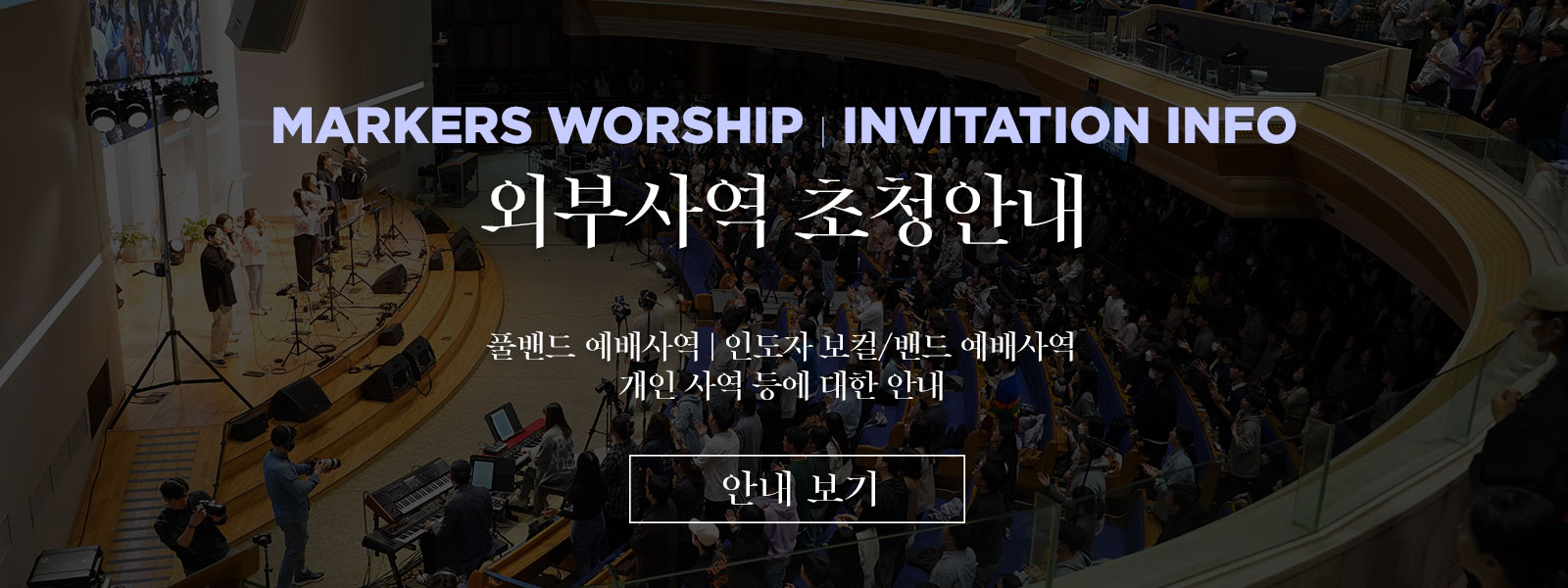 MARKERS WORSHIP | INVITATION INFO

외부사역 초청안내

풀밴드 예배사역 | 인도자 보컬/밴드 예배사역
개인 사역 등에 대한 안내

안내 보기